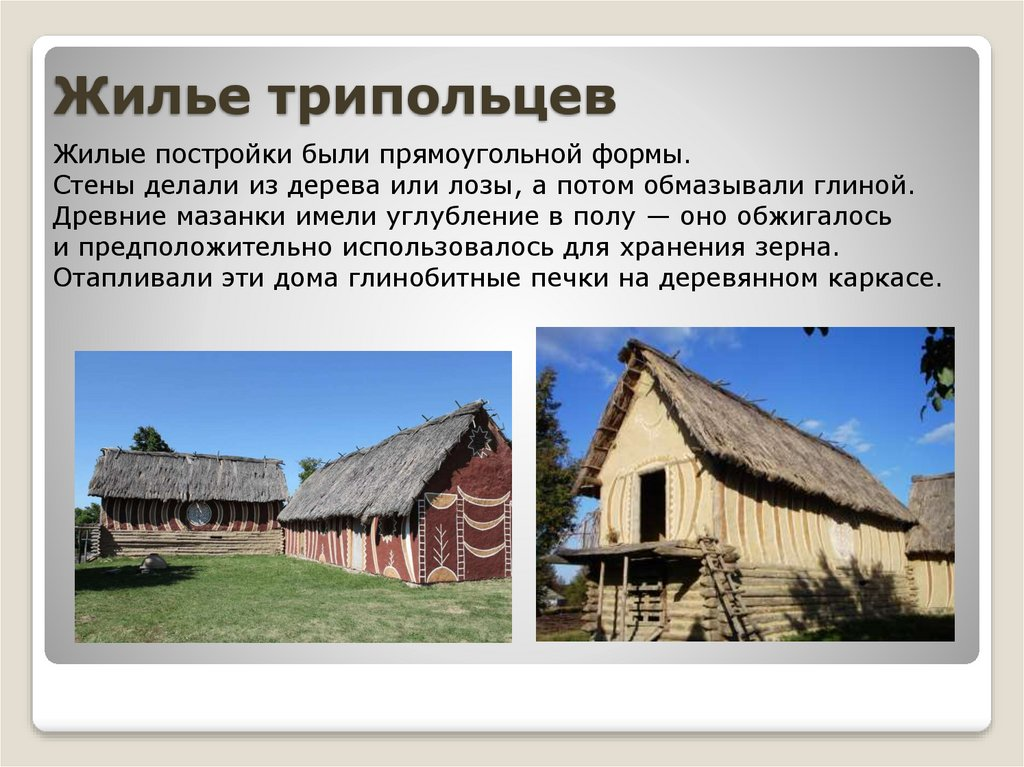 Жилье трипольцев

Жилые постройки были прямоугольной формы.
Стены делали из дерева или лозы, а потом обмазывали глиной.
Древние мазанки имели углубление в полу — оно обжигалось и предположительно использовалось для хранения зерна.
Отапливали эти дома глинобитные печки на деревянном каркасе.